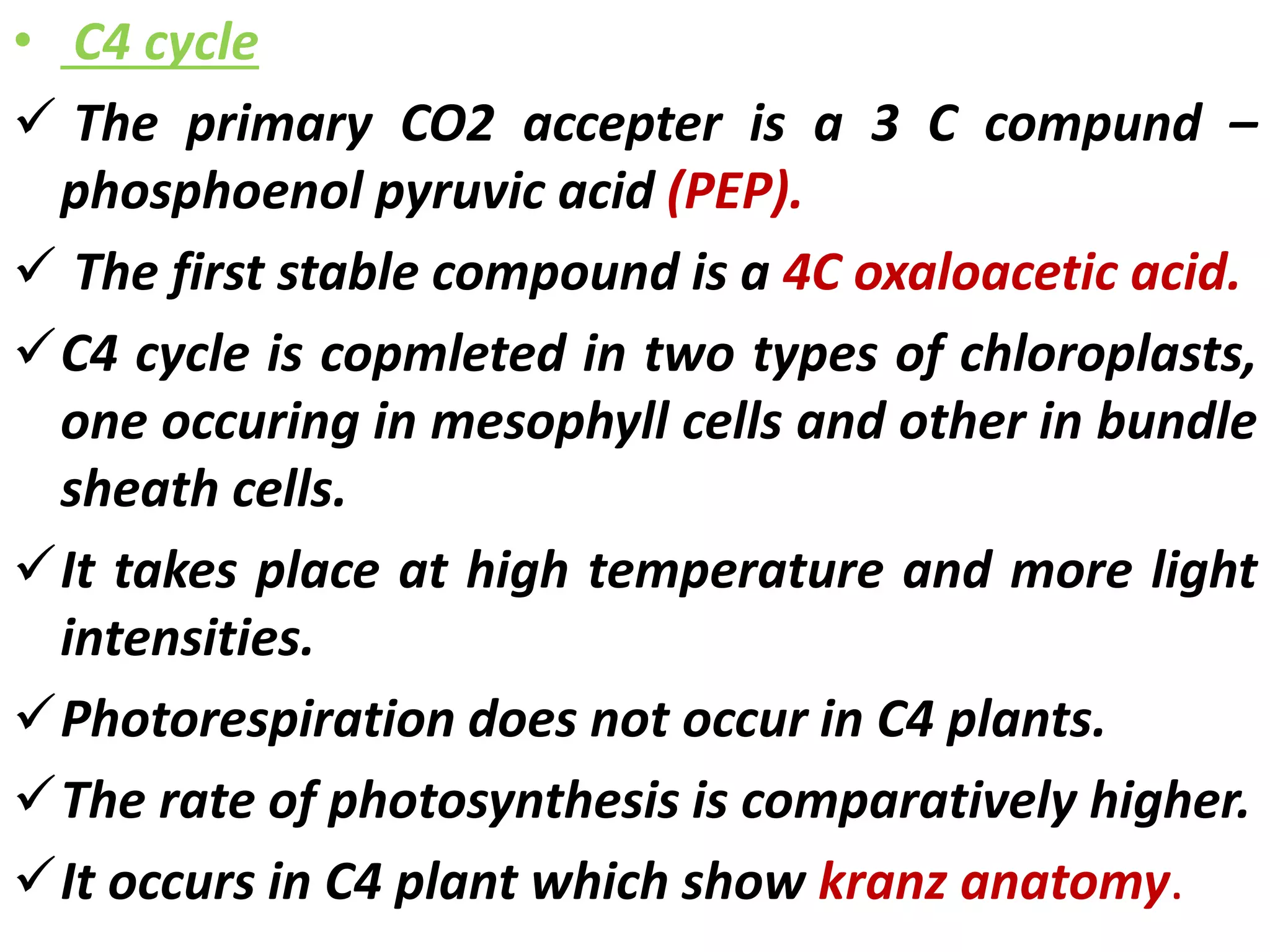 • C4 cycle

✓ The primary CO2 accepter is a 3 C compund – phosphoenol pyruvic acid (PEP).

✓ The first stable compound is a 4C oxaloacetic acid.

✓ C4 cycle is copmleted in two types of chloroplasts, one occuring in mesophyll cells and other in bundle sheath cells.

✓ It takes place at high temperature and more light intensities.

✓ Photorespiration does not occur in C4 plants.

✓ The rate of photosynthesis is comparatively higher.

✓ It occurs in C4 plant which show kranz anatomy.